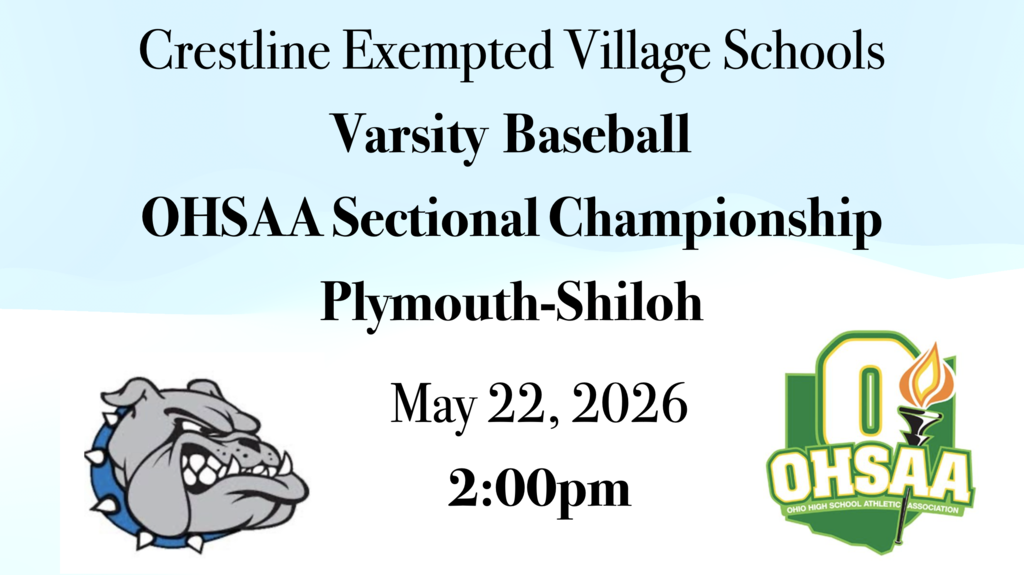 Crestline Exempted Village Schools
Varsity Baseball
OHSAA Sectional Championship
Plymouth-Shiloh

May 22, 2026
2:00pm

OHSAA
OHIO HIGH SCHOOL ATHLETIC ASSOCIATION